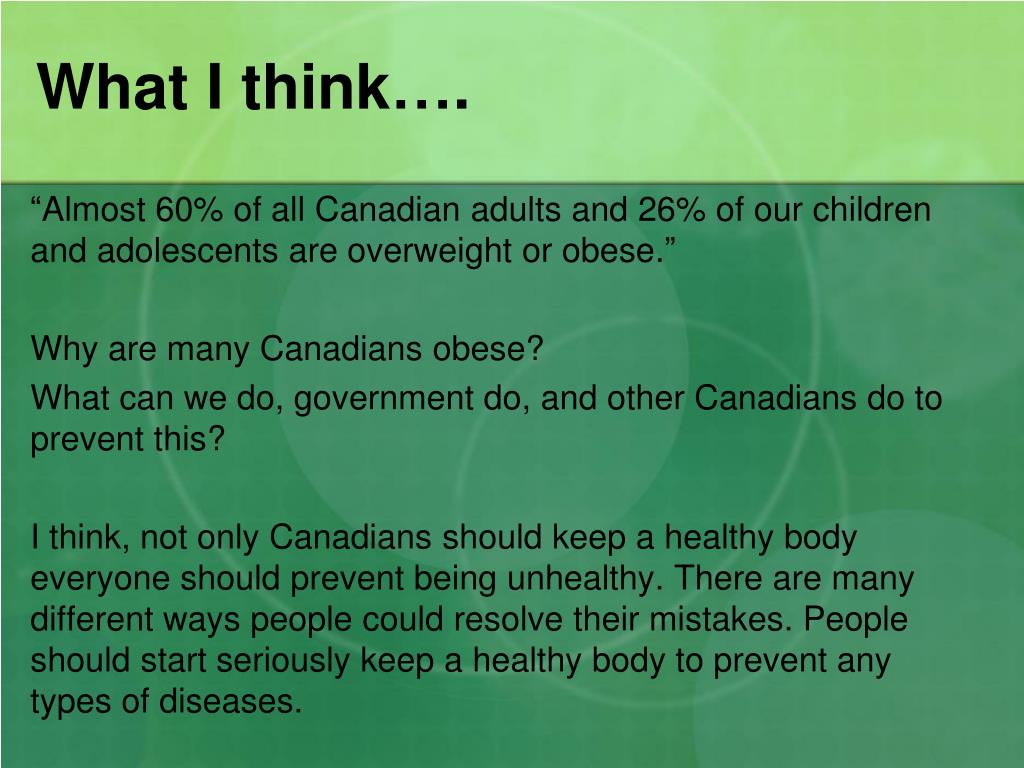 What I think….

“Almost 60% of all Canadian adults and 26% of our children and adolescents are overweight or obese.”

Why are many Canadians obese?
What can we do, government do, and other Canadians do to prevent this?

I think, not only Canadians should keep a healthy body everyone should prevent being unhealthy. There are many different ways people could resolve their mistakes. People should start seriously keep a healthy body to prevent any types of diseases.